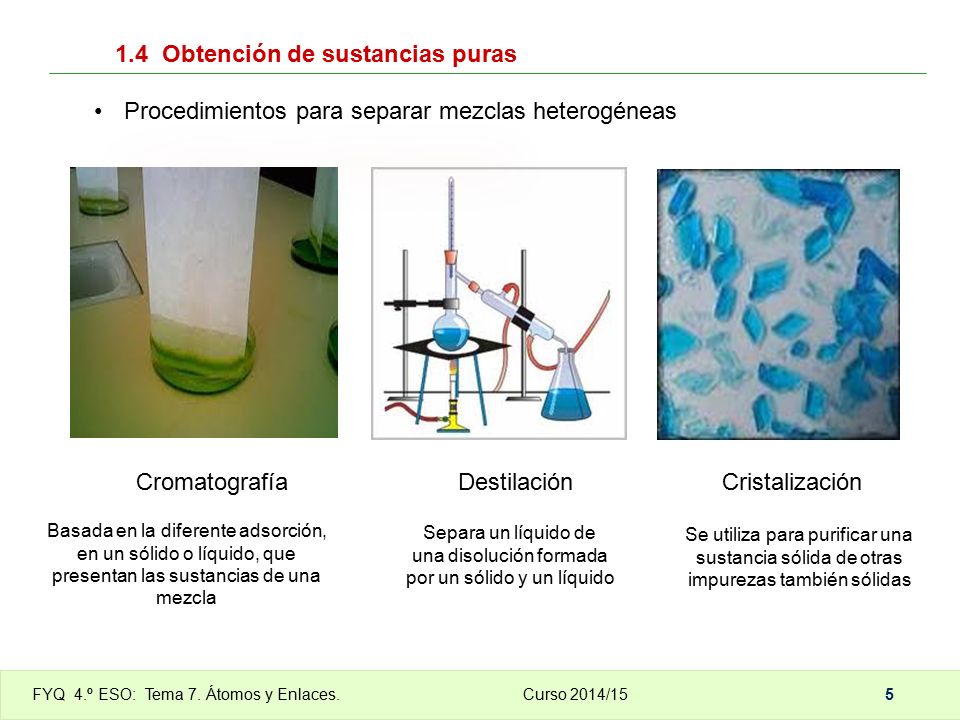 1.4 Obtención de sustancias puras

• Procedimientos para separar mezclas heterogéneas

Cromatografía

Basada en la diferente adsorción, en un sólido o líquido, que presentan las sustancias de una mezcla

Destilación

Separa un líquido de una disolución formada por un sólido y un líquido

Cristalización

Se utiliza para purificar una sustancia sólida de otras impurezas también sólidas

FYQ 4.º ESO: Tema 7. Átomos y Enlaces. Curso 2014/15 5